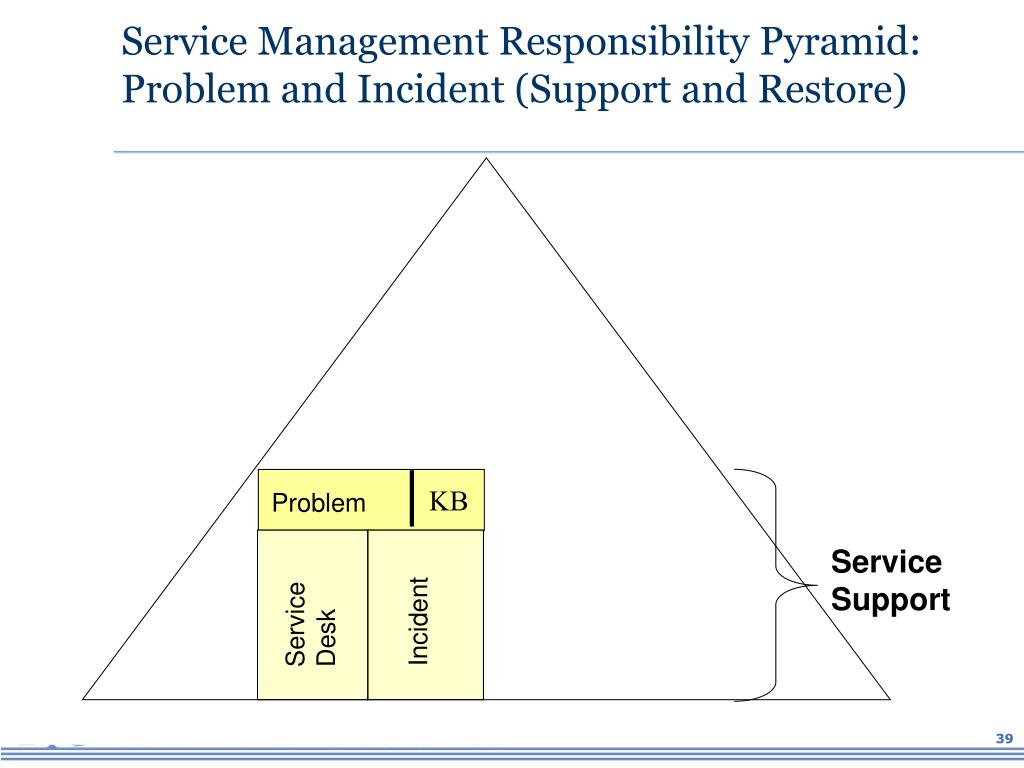 Service Management Responsibility Pyramid: Problem and Incident (Support and Restore)

Problem

KB

Service Desk

Incident

Service Support

39